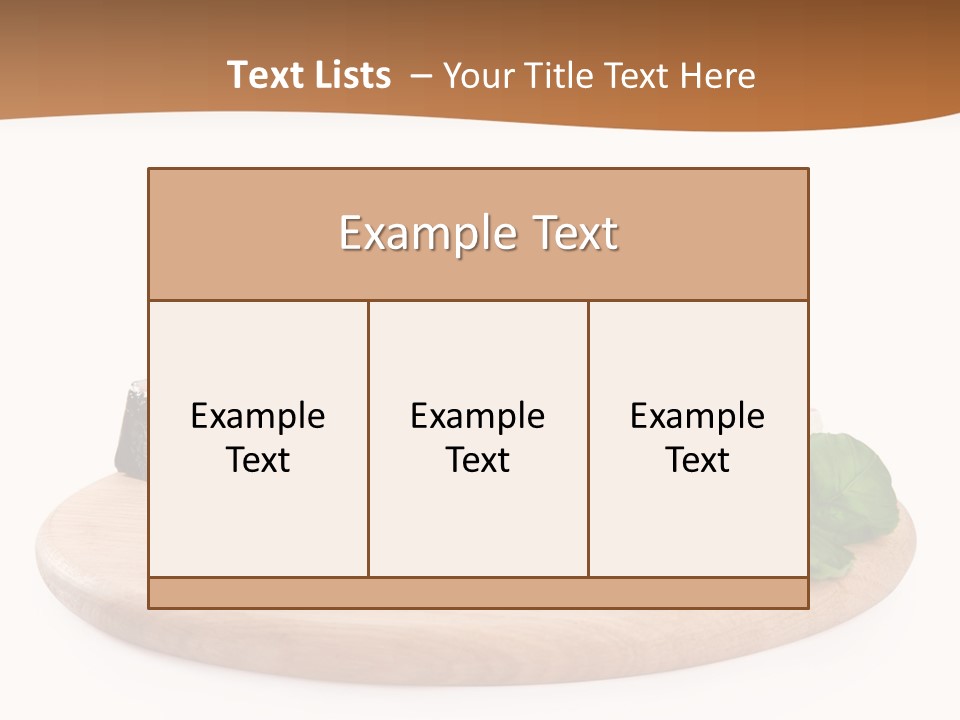 Text Lists – Your Title Text Here

Example Text

Example Text

Example Text

Example Text